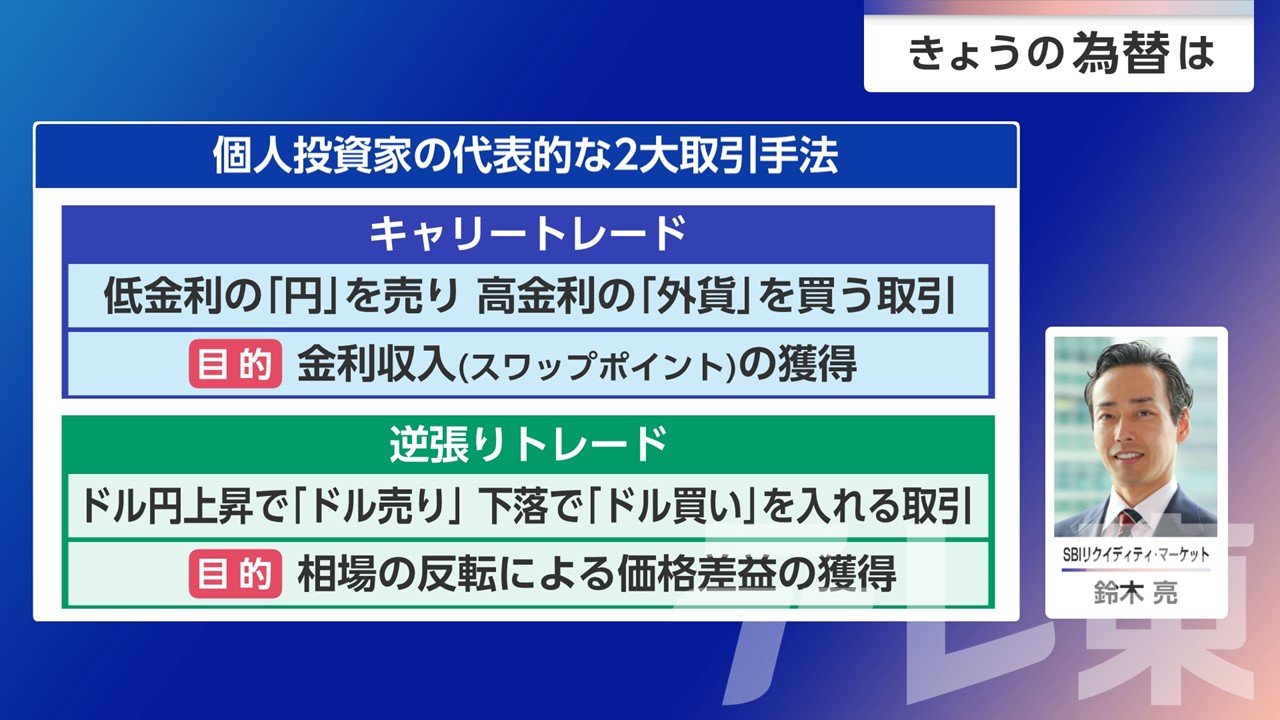 きょうの為替は

個人投資家の代表的な2大取引手法

キャリートレード

低金利の「円」を売り 高金利の「外貨」を買う取引

目的 金利収入(スワップポイント)の獲得

逆張りトレード

ドル円上昇で「ドル売り」 下落で「ドル買い」を入れる取引

目的 相場の反転による価格差益の獲得

SBIリクイディティ・マーケット
鈴木 亮

テレ東